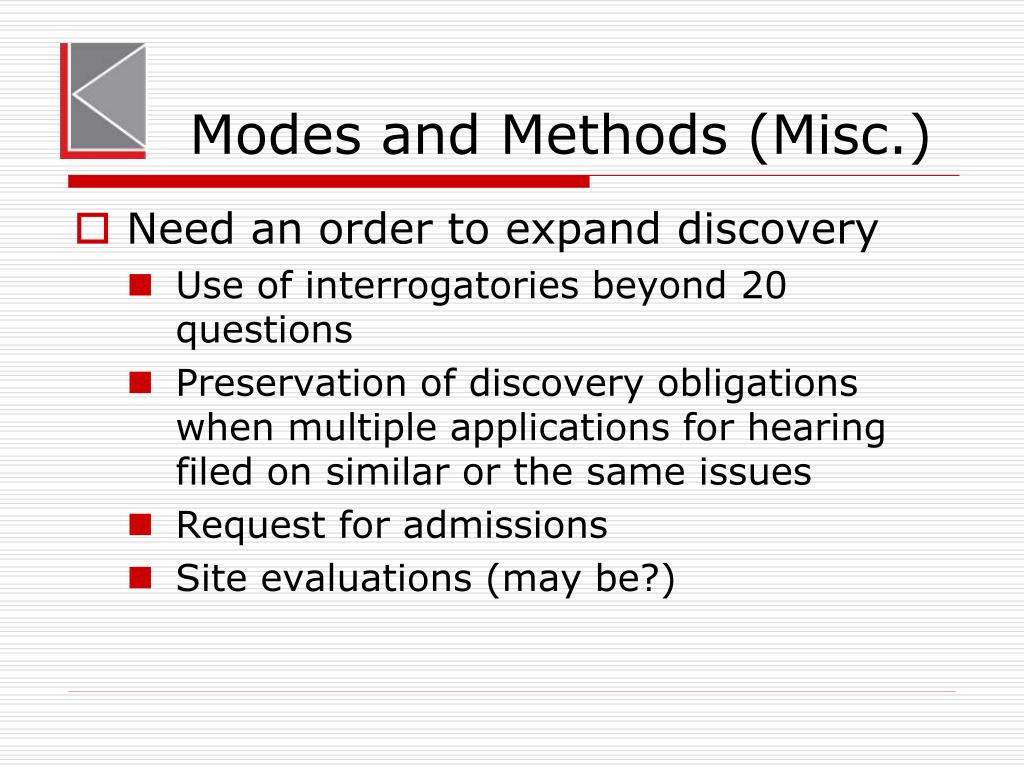 Modes and Methods (Misc.)

Need an order to expand discovery

Use of interrogatories beyond 20 questions

Preservation of discovery obligations when multiple applications for hearing filed on similar or the same issues

Request for admissions

Site evaluations (may be?)